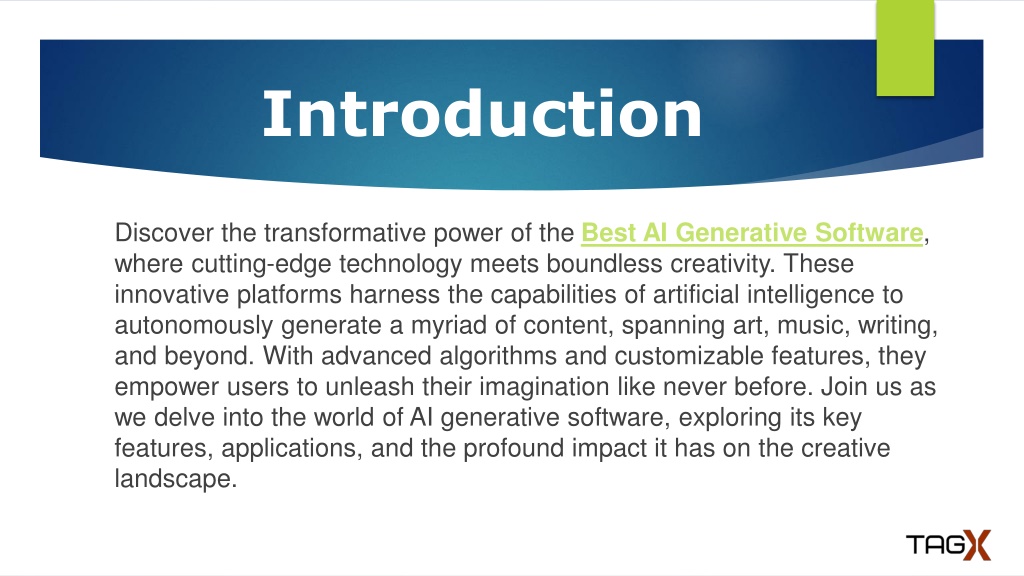 Introduction

Discover the transformative power of the Best AI Generative Software, where cutting-edge technology meets boundless creativity. These innovative platforms harness the capabilities of artificial intelligence to autonomously generate a myriad of content, spanning art, music, writing, and beyond. With advanced algorithms and customizable features, they empower users to unleash their imagination like never before. Join us as we delve into the world of AI generative software, exploring its key features, applications, and the profound impact it has on the creative landscape.

TAGX